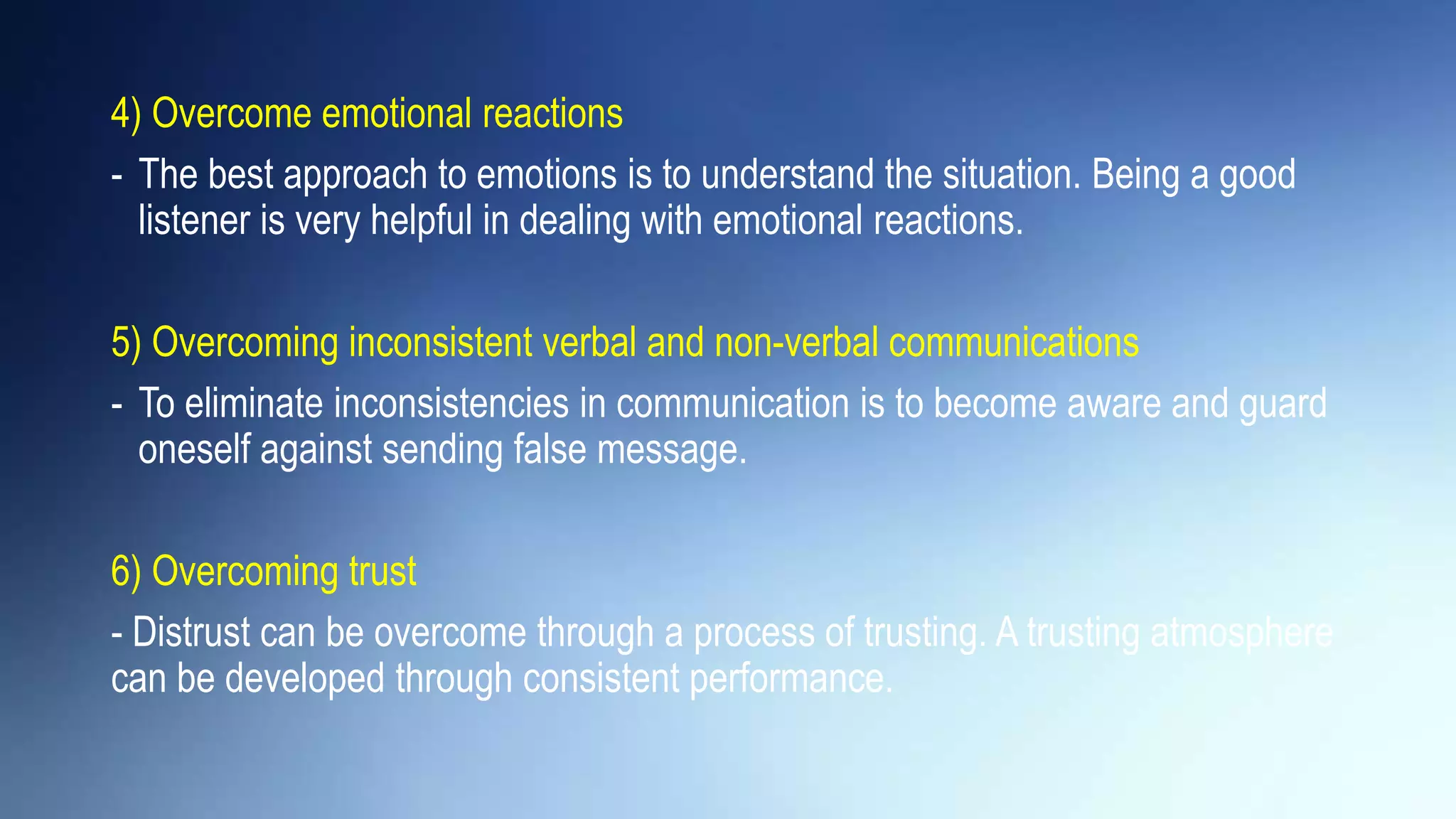 4) Overcome emotional reactions

- The best approach to emotions is to understand the situation. Being a good listener is very helpful in dealing with emotional reactions.

5) Overcoming inconsistent verbal and non-verbal communications

- To eliminate inconsistencies in communication is to become aware and guard oneself against sending false message.

6) Overcoming trust

- Distrust can be overcome through a process of trusting. A trusting atmosphere can be developed through consistent performance.